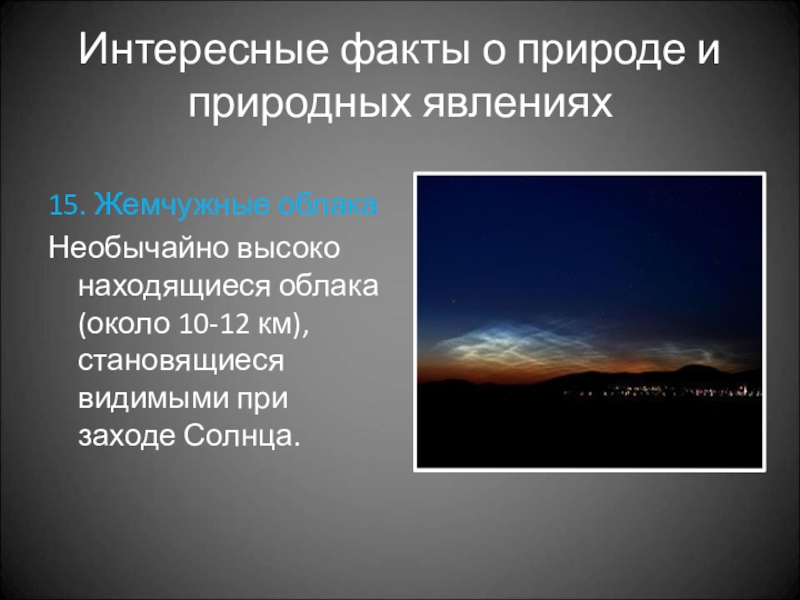 Интересные факты о природе и природных явлениях

15. Жемчужные облака

Необычайно высоко находящиеся облака (около 10-12 км), становящиеся видимыми при заходе Солнца.